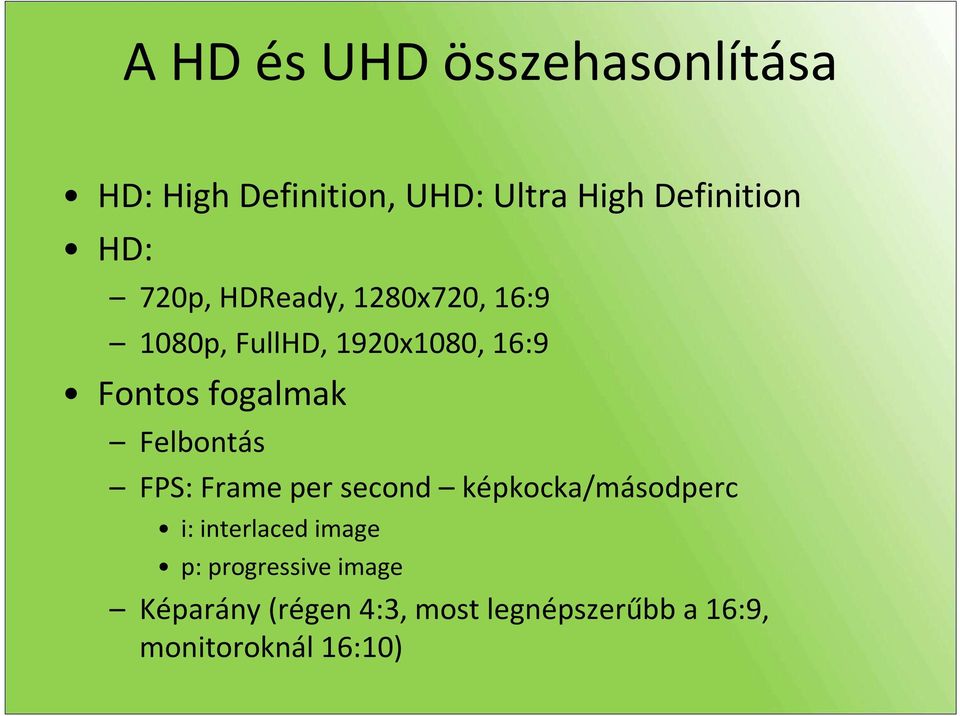 A HD és UHD összehasonlítása

• HD: High Definition, UHD: Ultra High Definition
• HD:
 – 720p, HDReady, 1280x720, 16:9
 – 1080p, FullHD, 1920x1080, 16:9
• Fontos fogalmak
 – Felbontás
 – FPS: Frame per second – képkocka/másodperc
  • i: interlaced image
  • p: progressive image
 – Képarány (régen 4:3, most legnépszerűbb a 16:9, monitoroknál 16:10)